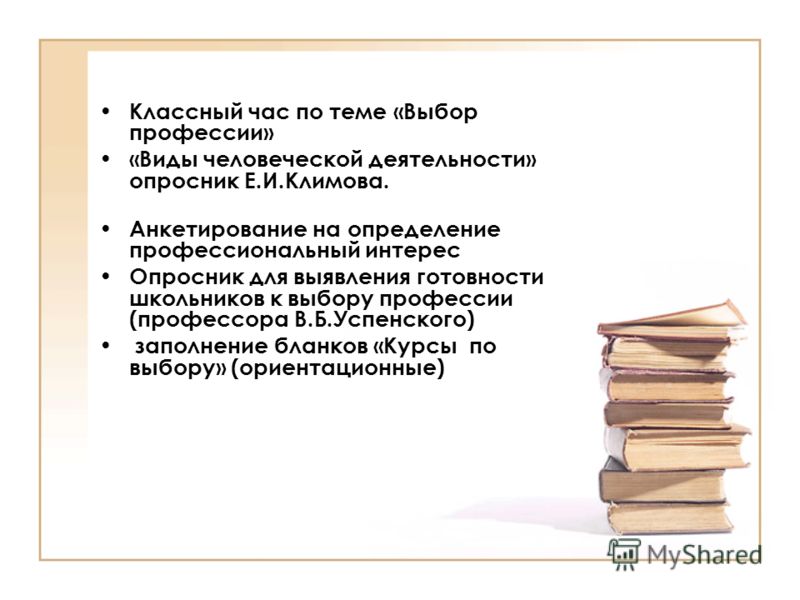 • Классный час по теме «Выбор профессии»
• «Виды человеческой деятельности» опросник Е.И.Климова.

• Анкетирование на определение профессиональный интерес
• Опросник для выявления готовности школьников к выбору профессии (профессора В.Б.Успенского)
• заполнение бланков «Курсы по выбору» (ориентационные)

MyShared